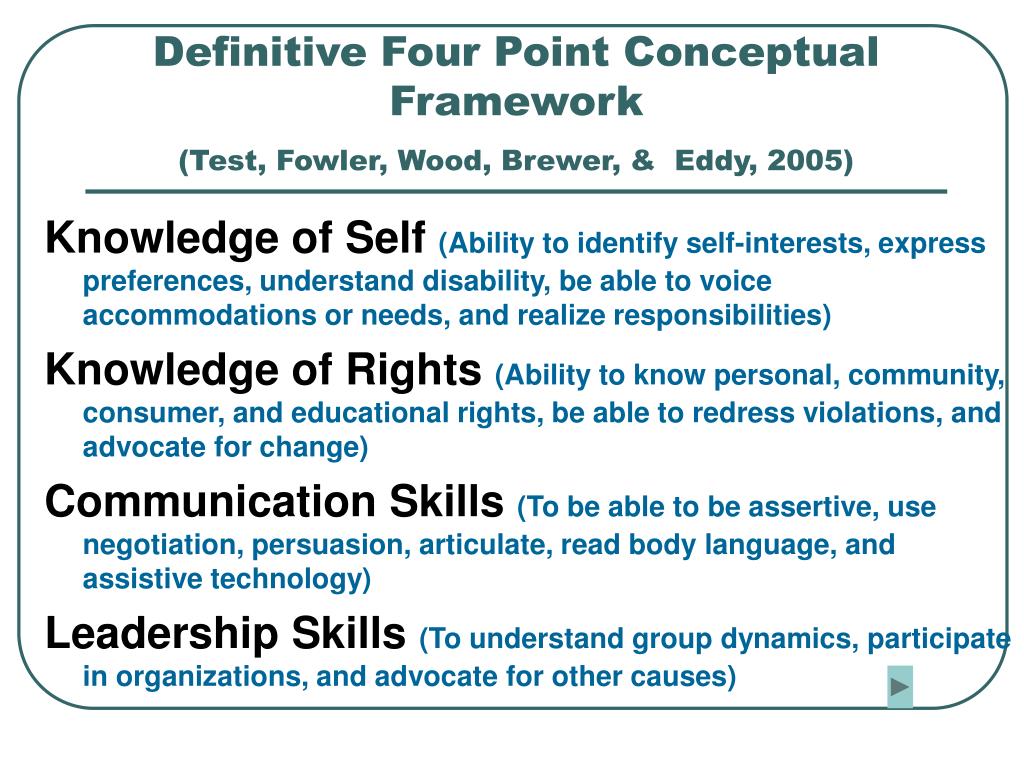 Definitive Four Point Conceptual Framework

(Test, Fowler, Wood, Brewer, & Eddy, 2005)

Knowledge of Self (Ability to identify self-interests, express preferences, understand disability, be able to voice accommodations or needs, and realize responsibilities)

Knowledge of Rights (Ability to know personal, community, consumer, and educational rights, be able to redress violations, and advocate for change)

Communication Skills (To be able to be assertive, use negotiation, persuasion, articulate, read body language, and assistive technology)

Leadership Skills (To understand group dynamics, participate in organizations, and advocate for other causes)